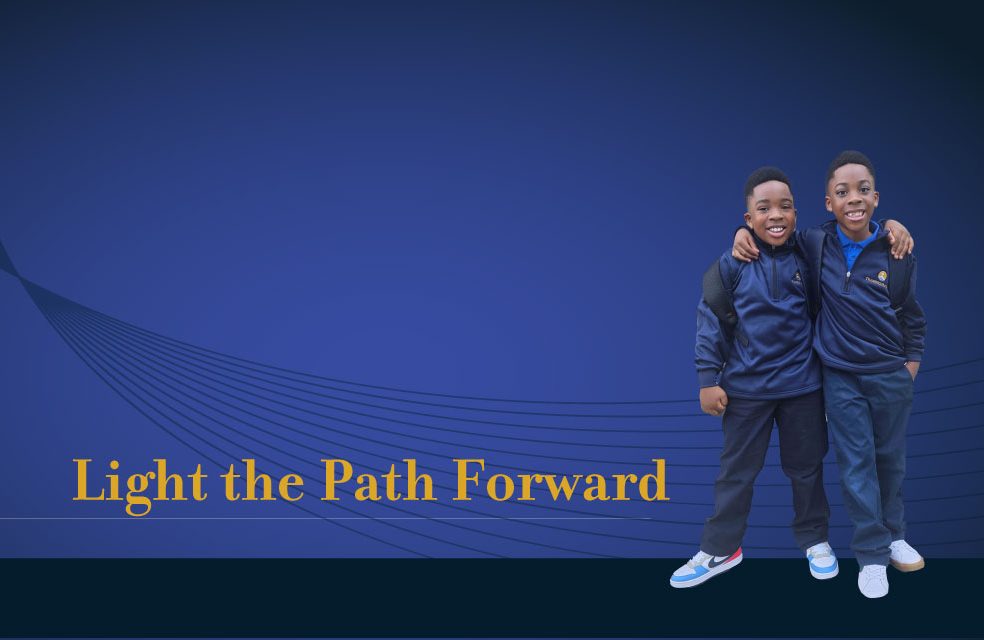 Light the Path Forward